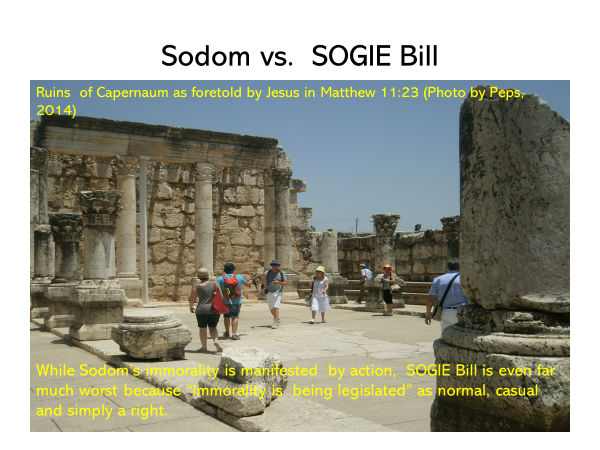 Sodom vs. SOGIE Bill

Ruins of Capernaum as foretold by Jesus in Matthew 11:23 (Photo by Peps, 2014)

While Sodom's immorality is manifested by action, SOGIE Bill is even far much worst because "Immorality is being legislated" as normal, casual and simply a right.